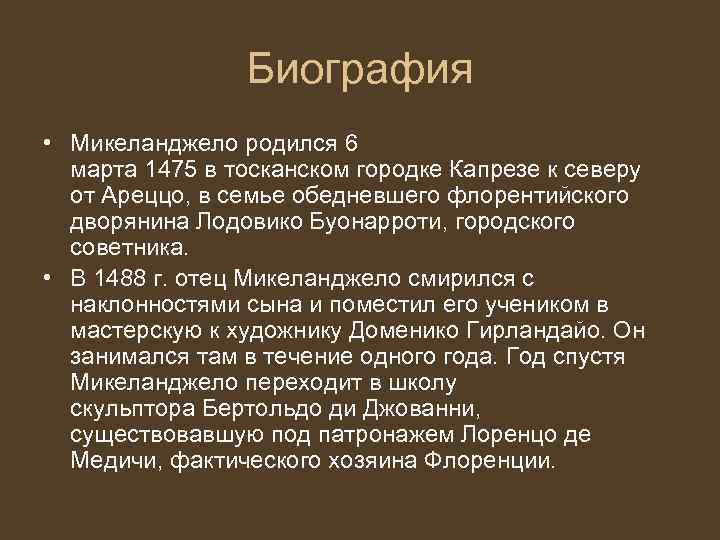 Биография

• Микеланджело родился 6 марта 1475 в тосканском городке Капрезе к северу от Ареццо, в семье обедневшего флорентийского дворянина Лодовико Буонарроти, городского советника.

• В 1488 г. отец Микеланджело смирился с наклонностями сына и поместил его учеником в мастерскую к художнику Доменико Гирландайо. Он занимался там в течение одного года. Год спустя Микеланджело переходит в школу скульптора Бертольдо ди Джованни, существовавшую под патронажем Лоренцо де Медичи, фактического хозяина Флоренции.